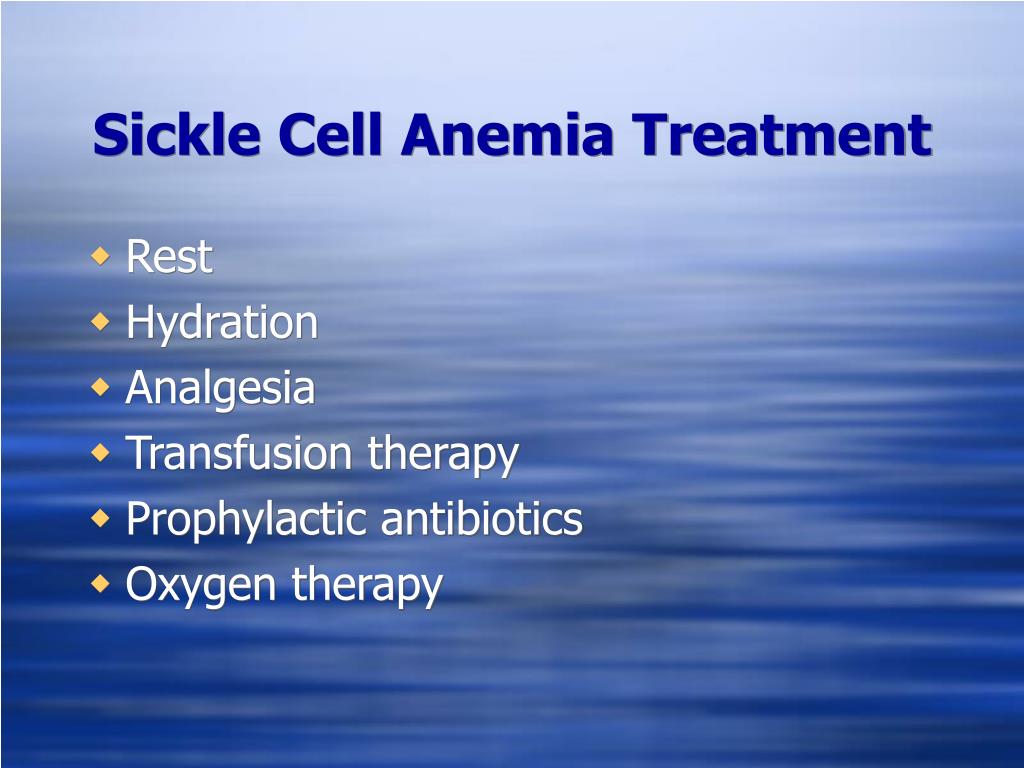 Sickle Cell Anemia Treatment

- Rest
- Hydration
- Analgesia
- Transfusion therapy
- Prophylactic antibiotics
- Oxygen therapy